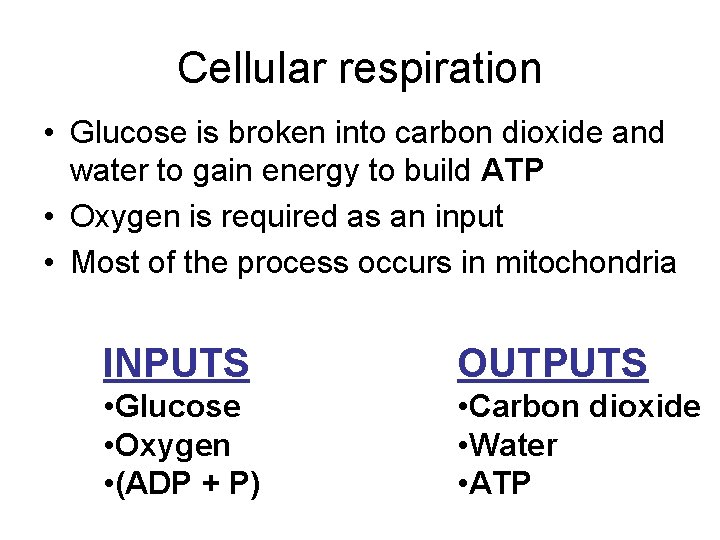 Cellular respiration

• Glucose is broken into carbon dioxide and water to gain energy to build ATP
• Oxygen is required as an input
• Most of the process occurs in mitochondria

INPUTS
•Glucose
•Oxygen
•(ADP + P)

OUTPUTS
•Carbon dioxide
•Water
•ATP